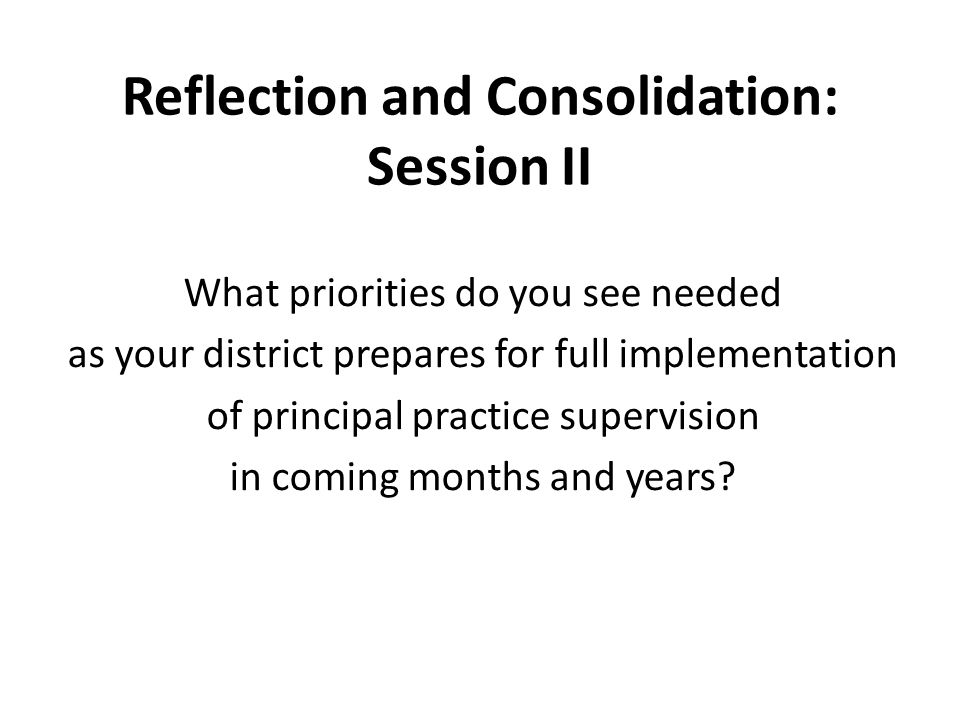 Reflection and Consolidation: Session II

What priorities do you see needed as your district prepares for full implementation of principal practice supervision in coming months and years?